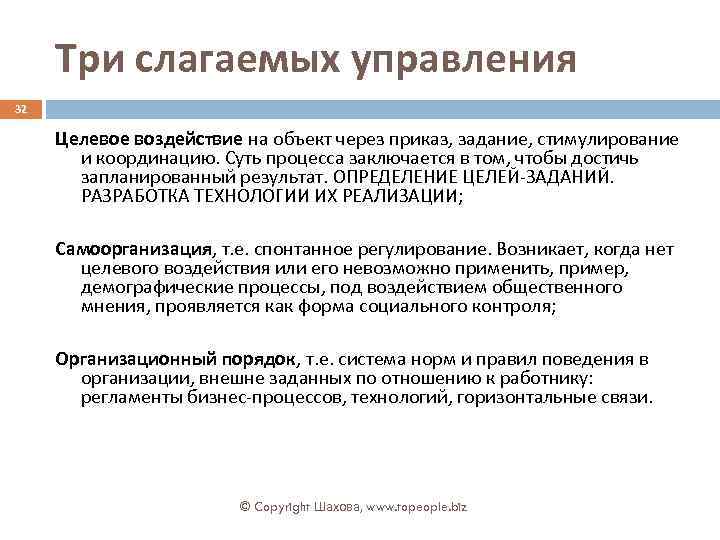 Три слагаемых управления

32

Целевое воздействие на объект через приказ, задание, стимулирование и координацию. Суть процесса заключается в том, чтобы достичь запланированный результат. ОПРЕДЕЛЕНИЕ ЦЕЛЕЙ-ЗАДАНИЙ. РАЗРАБОТКА ТЕХНОЛОГИИ ИХ РЕАЛИЗАЦИИ;

Самоорганизация, т.е. спонтанное регулирование. Возникает, когда нет целевого воздействия или его невозможно применить, пример, демографические процессы, под воздействием общественного мнения, проявляется как форма социального контроля;

Организационный порядок, т.е. система норм и правил поведения в организации, внешне заданных по отношению к работнику: регламенты бизнес-процессов, технологий, горизонтальные связи.

© Copyright Шахова, www.topeople.biz